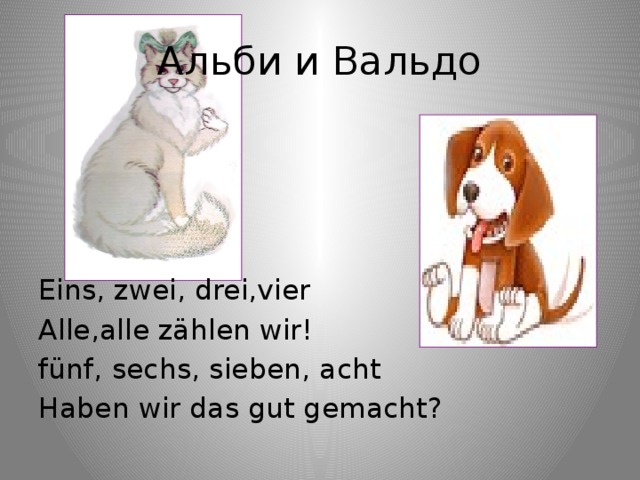 Альби и Вальдо

Eins, zwei, drei,vier
Alle,alle zählen wir!
fünf, sechs, sieben, acht
Haben wir das gut gemacht?